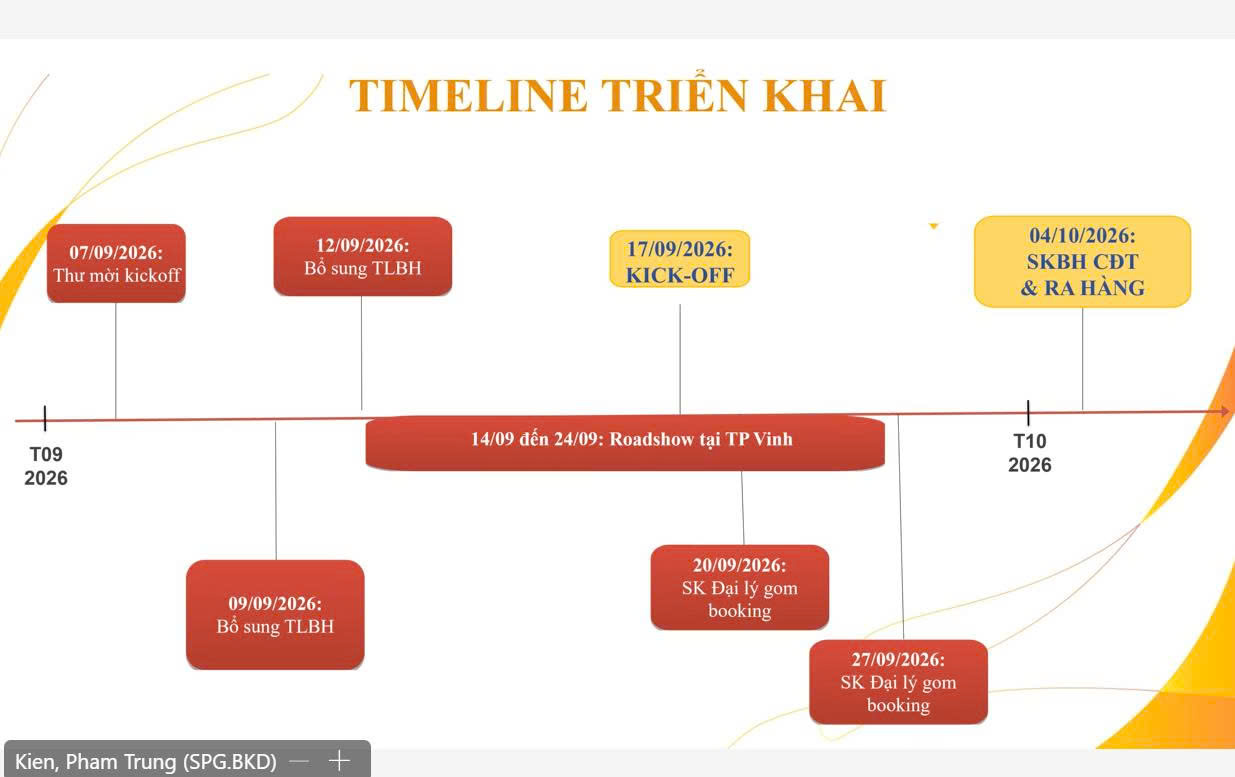 TIMELINE TRIỂN KHAI

07/09/2026:
Thư mời kickoff

12/09/2026:
Bổ sung TLBH

17/09/2026:
KICK-OFF

04/10/2026:
SKBH CĐT
& RA HÀNG

T09
2026

14/09 đến 24/09: Roadshow tại TP Vinh

T10
2026

09/09/2026:
Bổ sung TLBH

20/09/2026:
SK Đại lý gom booking

27/09/2026:
SK Đại lý gom booking

Kien, Pham Trung (SPG.BKD) — +